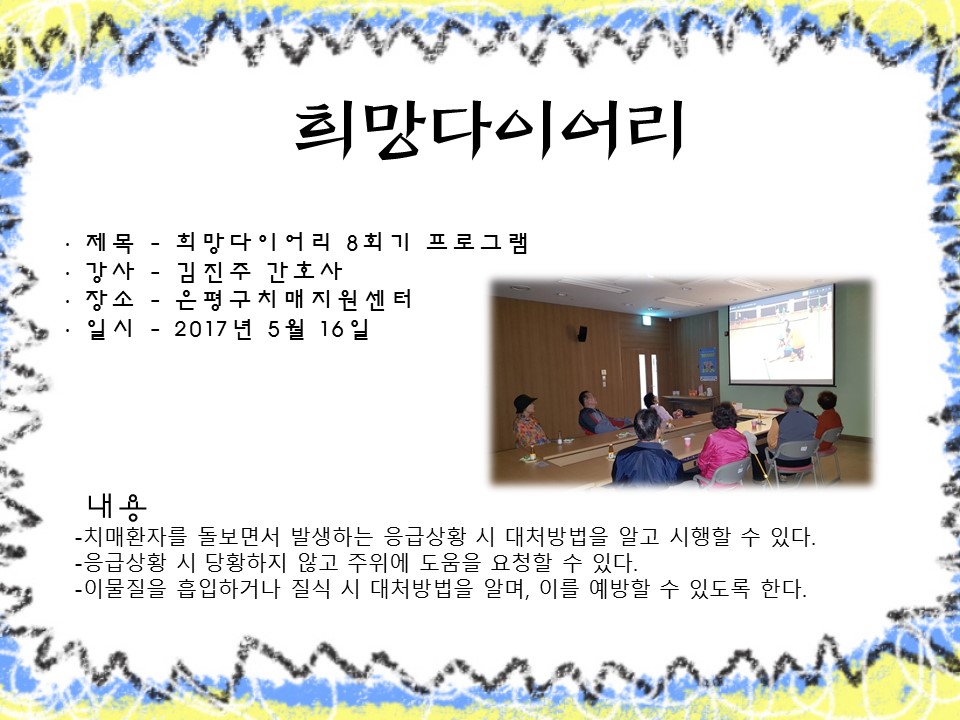 희망다이어리

· 제목 - 희망다이어리 8회기 프로그램
· 강사 - 김진주 간호사
· 장소 - 은평구치매지원센터
· 일시 - 2017년 5월 16일

내용
-치매환자를 돌보면서 발생하는 응급상황 시 대처방법을 알고 시행할 수 있다.
-응급상황 시 당황하지 않고 주위에 도움을 요청할 수 있다.
-이물질을 흡입하거나 질식 시 대처방법을 알며, 이를 예방할 수 있도록 한다.